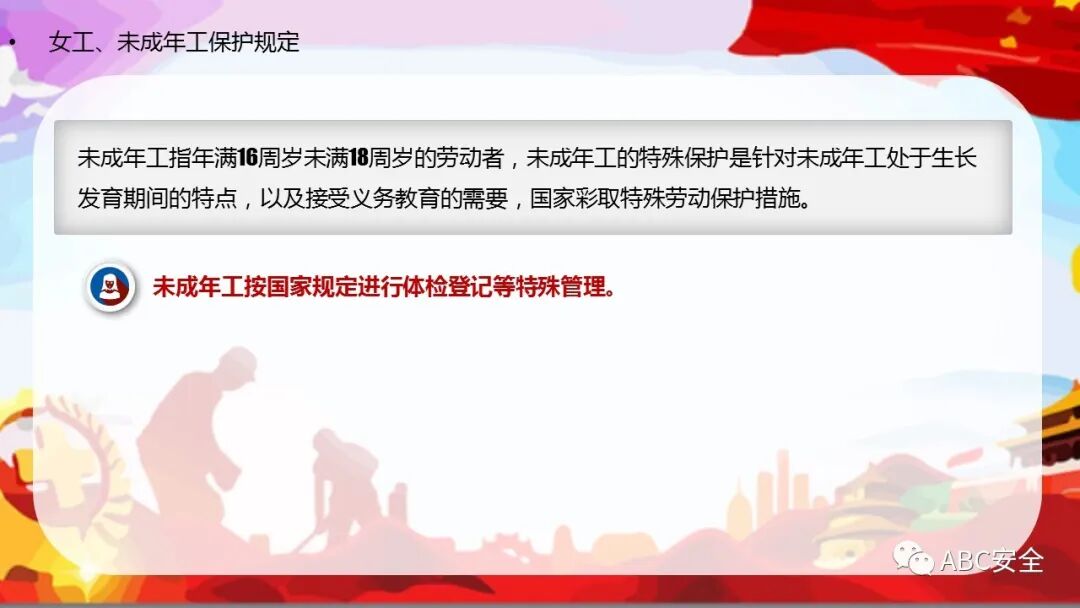 • 女工、未成年工保护规定

未成年工指年满16周岁未满18周岁的劳动者，未成年工的特殊保护是针对未成年工处于生长发育期间的特点，以及接受义务教育的需要，国家彩取特殊劳动保护措施。

未成年工按国家规定进行体检登记等特殊管理。

ABC安全